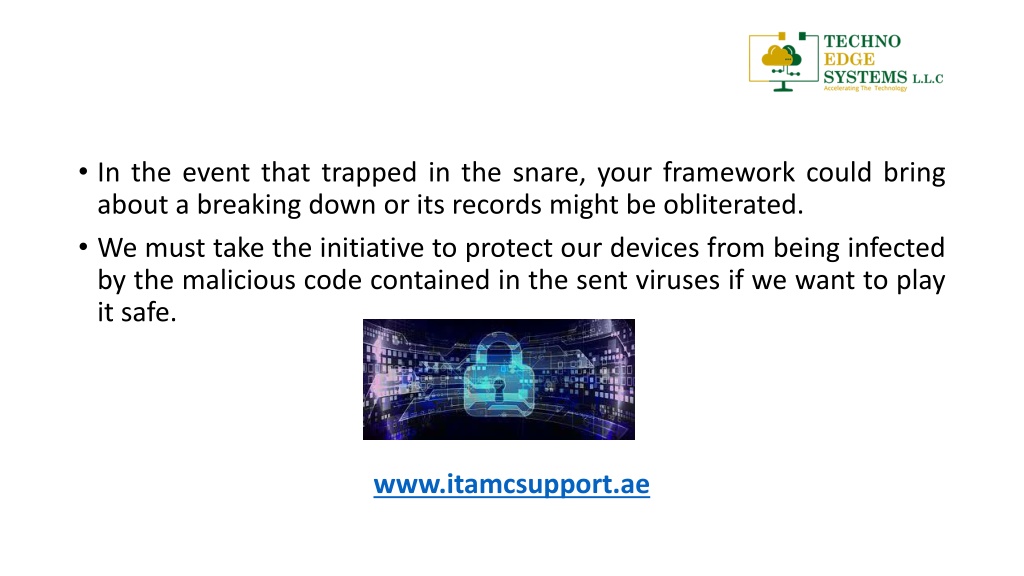 TECHNO
EDGE
SYSTEMS L.L.C
Accelerating The Technology

• In the event that trapped in the snare, your framework could bring about a breaking down or its records might be obliterated.
• We must take the initiative to protect our devices from being infected by the malicious code contained in the sent viruses if we want to play it safe.

www.itamcsupport.ae